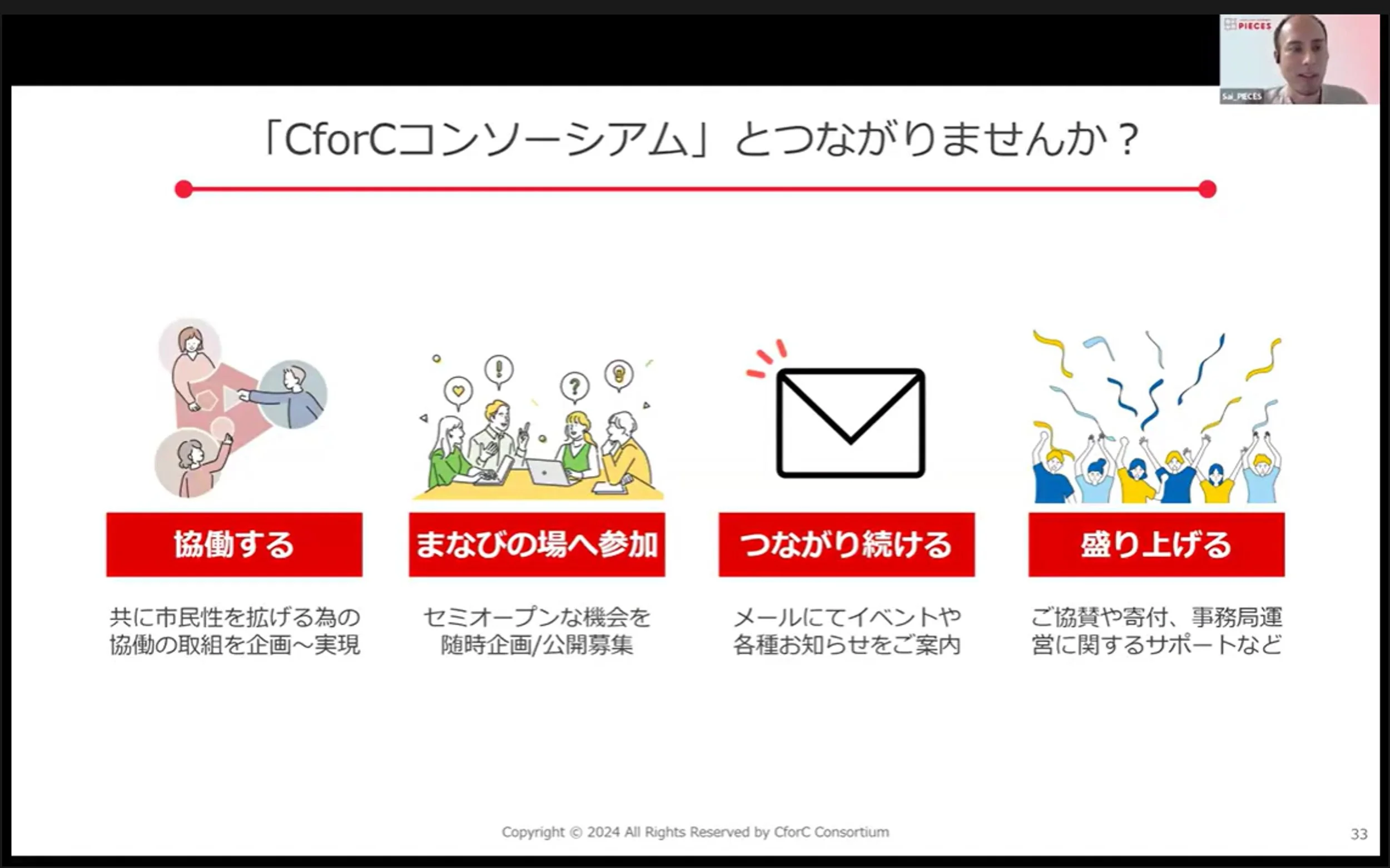 PIECES
Sai_PIECES

「CforCコンソーシアム」とつながりませんか？

協働する

共に市民性を拡げる為の協働の取組を企画～実現

まなびの場へ参加

セミオープンな機会を随時企画/公開募集

つながり続ける

メールにてイベントや各種お知らせをご案内

盛り上げる

ご協賛や寄付、事務局運営に関するサポートなど

Copyright © 2024 All Rights Reserved by CforC Consortium

33